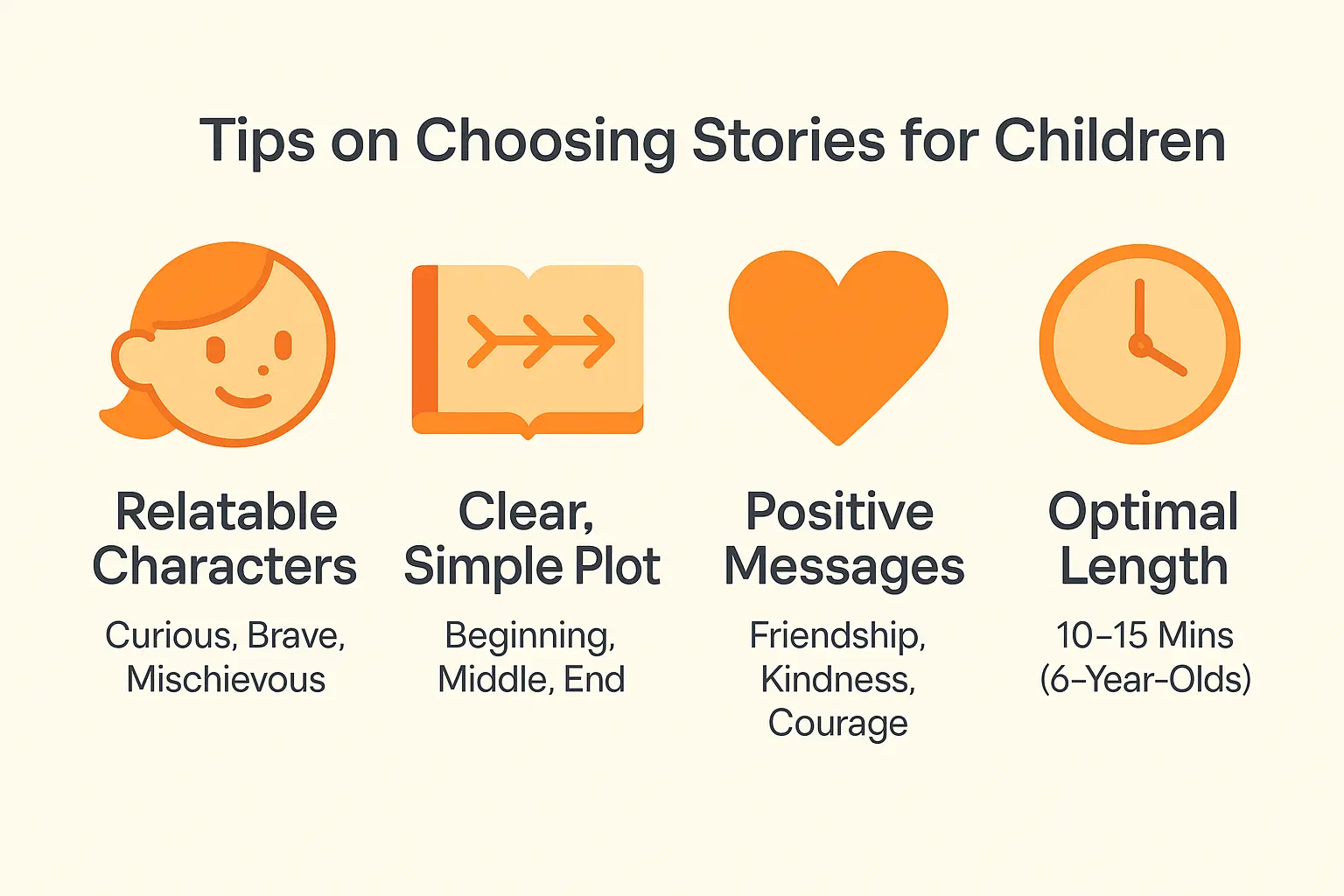 Tips on Choosing Stories for Children

Relatable Characters

Curious, Brave, Mischievous

Clear, Simple Plot

Beginning, Middle, End

Positive Messages

Friendship, Kindness, Courage

Optimal Length

10–15 Mins (6-Year-Olds)